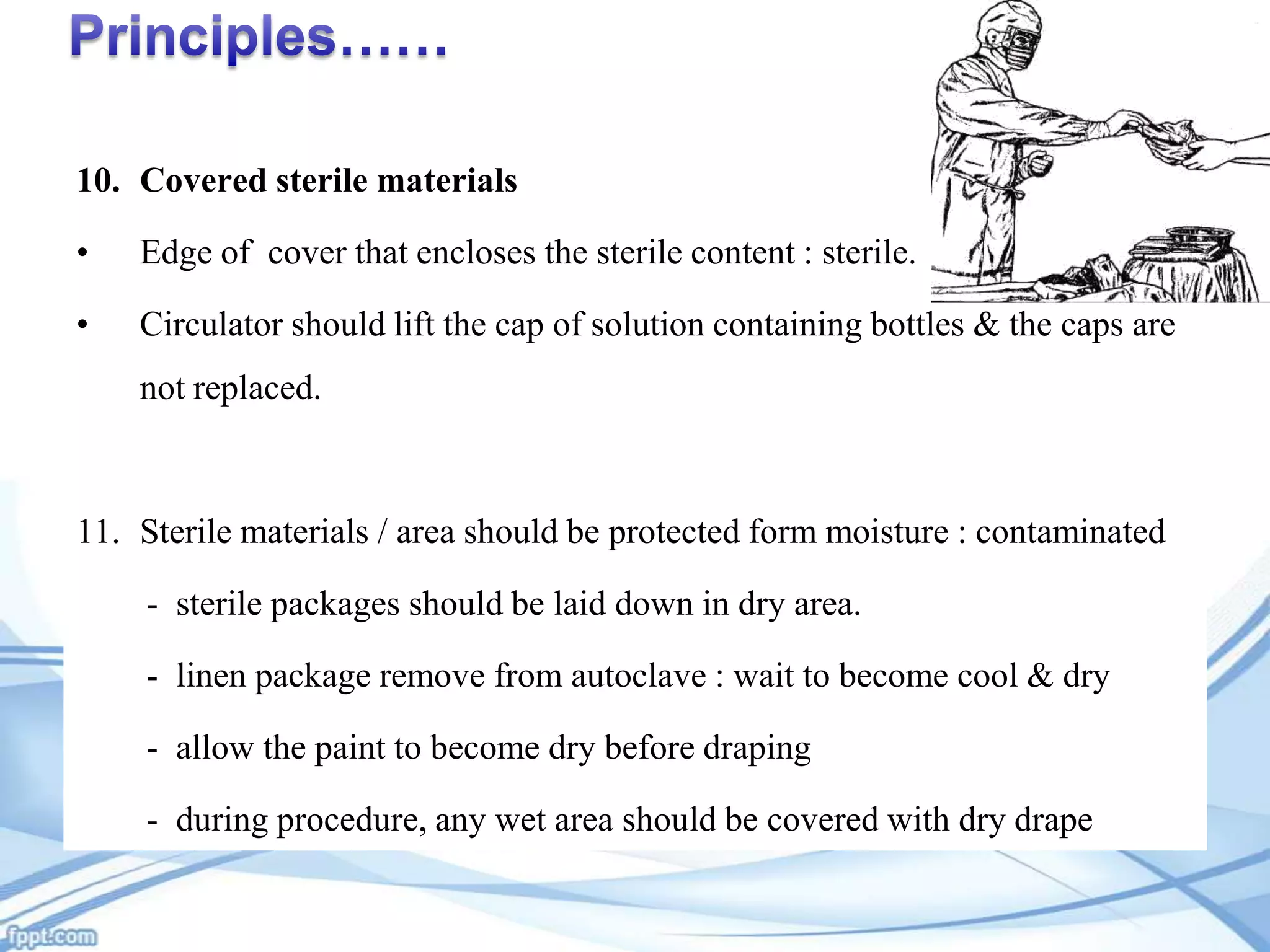 Principles……

10. Covered sterile materials

• Edge of cover that encloses the sterile content : sterile.

• Circulator should lift the cap of solution containing bottles & the caps are not replaced.

11. Sterile materials / area should be protected form moisture : contaminated

- sterile packages should be laid down in dry area.

- linen package remove from autoclave : wait to become cool & dry

- allow the paint to become dry before draping

- during procedure, any wet area should be covered with dry drape

fppt.com